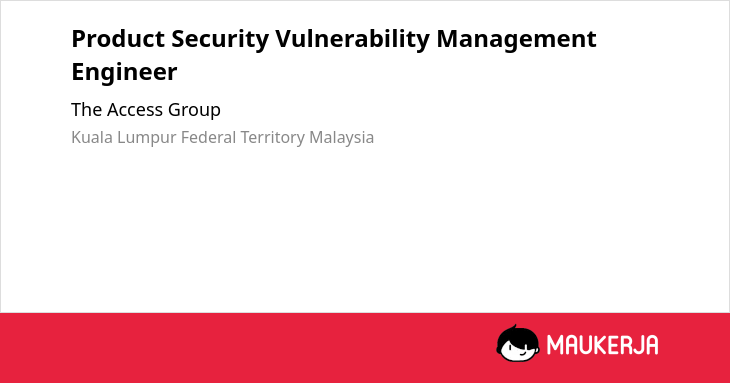 Product Security Vulnerability Management Engineer

The Access Group

Kuala Lumpur Federal Territory Malaysia

MAUKERJA